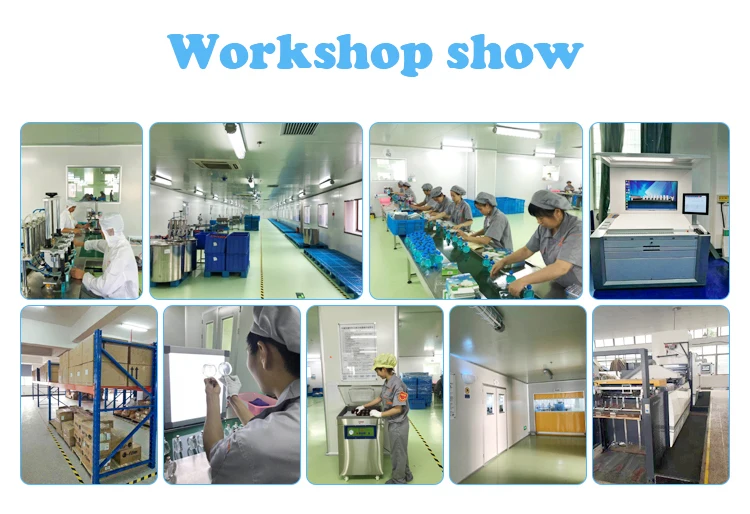 Workshop show